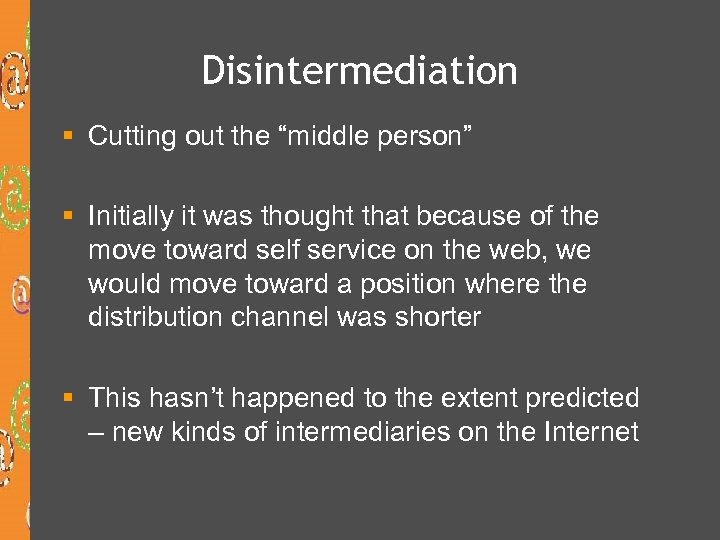 Disintermediation

▪ Cutting out the “middle person”

▪ Initially it was thought that because of the move toward self service on the web, we would move toward a position where the distribution channel was shorter

▪ This hasn’t happened to the extent predicted – new kinds of intermediaries on the Internet